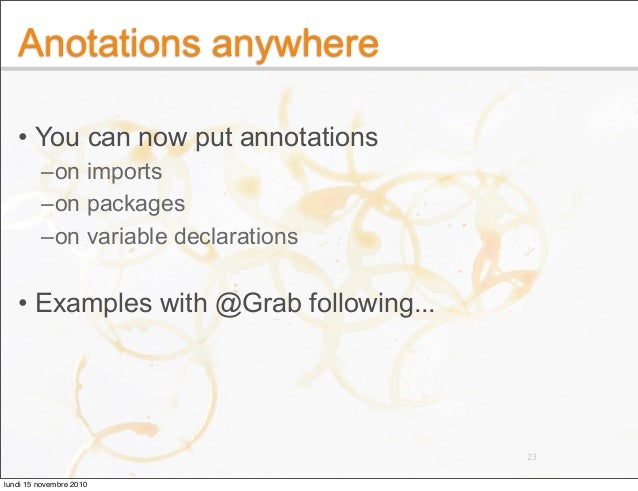 Anotations anywhere

• You can now put annotations
–on imports
–on packages
–on variable declarations

• Examples with @Grab following...

23

lundi 15 novembre 2010